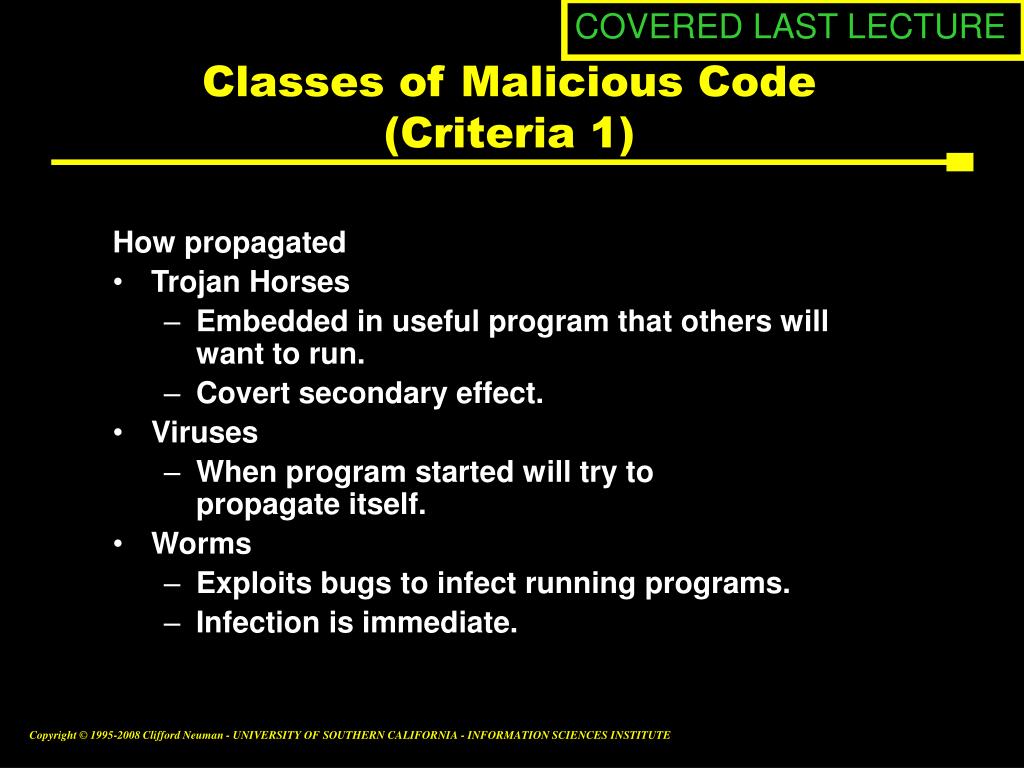 COVERED LAST LECTURE

Classes of Malicious Code (Criteria 1)

How propagated

• Trojan Horses
  – Embedded in useful program that others will want to run.
  – Covert secondary effect.
• Viruses
  – When program started will try to propagate itself.
• Worms
  – Exploits bugs to infect running programs.
  – Infection is immediate.

Copyright © 1995-2008 Clifford Neuman - UNIVERSITY OF SOUTHERN CALIFORNIA - INFORMATION SCIENCES INSTITUTE